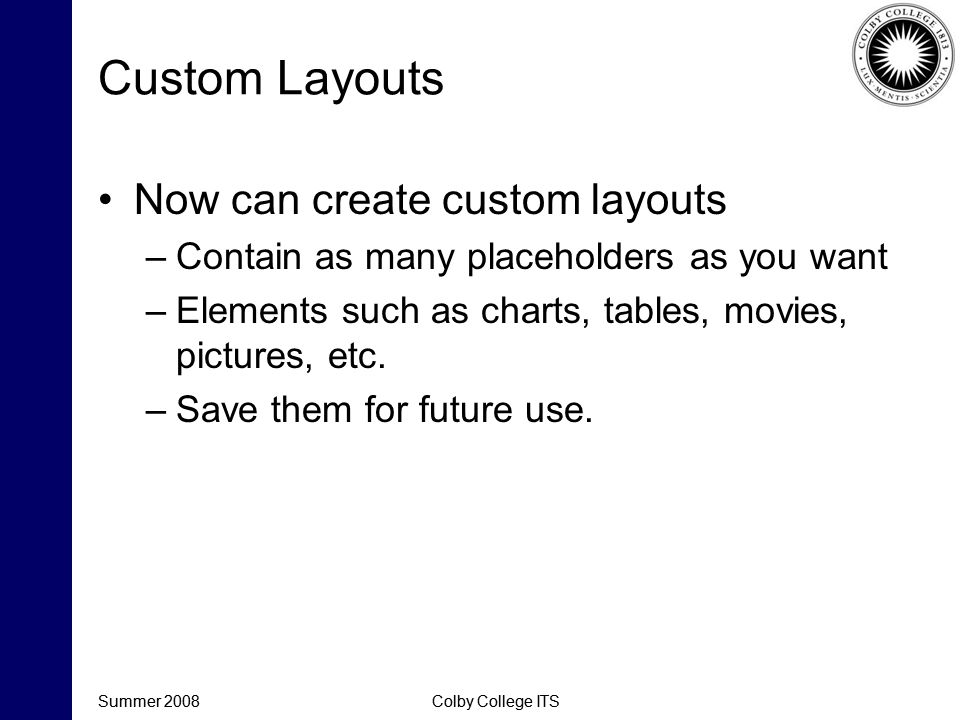 COLBY COLLEGE 1813
LUX MENTIS SCIENTIA

Custom Layouts

• Now can create custom layouts
– Contain as many placeholders as you want
– Elements such as charts, tables, movies, pictures, etc.
– Save them for future use.

Summer 2008

Colby College ITS